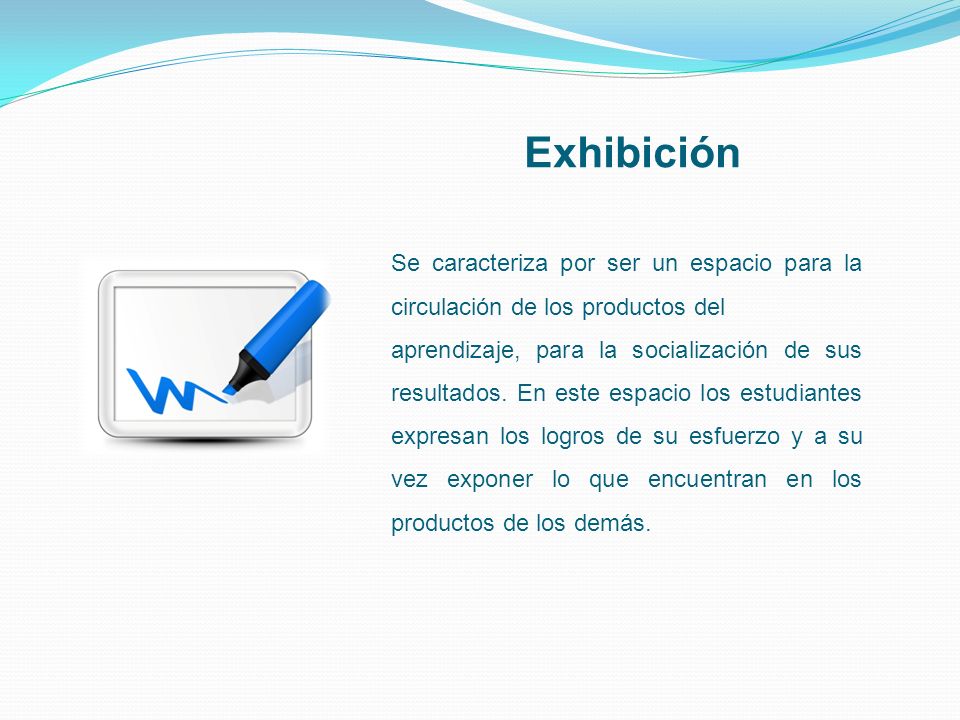 Exhibición

Se caracteriza por ser un espacio para la circulación de los productos del aprendizaje, para la socialización de sus resultados. En este espacio los estudiantes expresan los logros de su esfuerzo y a su vez exponer lo que encuentran en los productos de los demás.